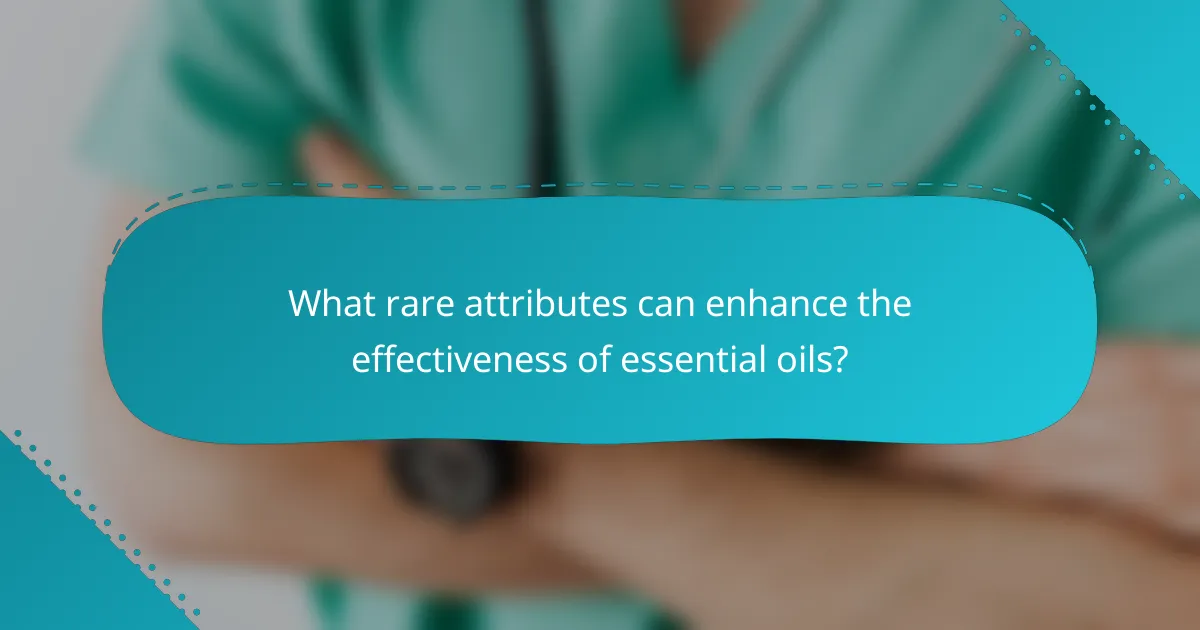 What rare attributes can enhance the effectiveness of essential oils?